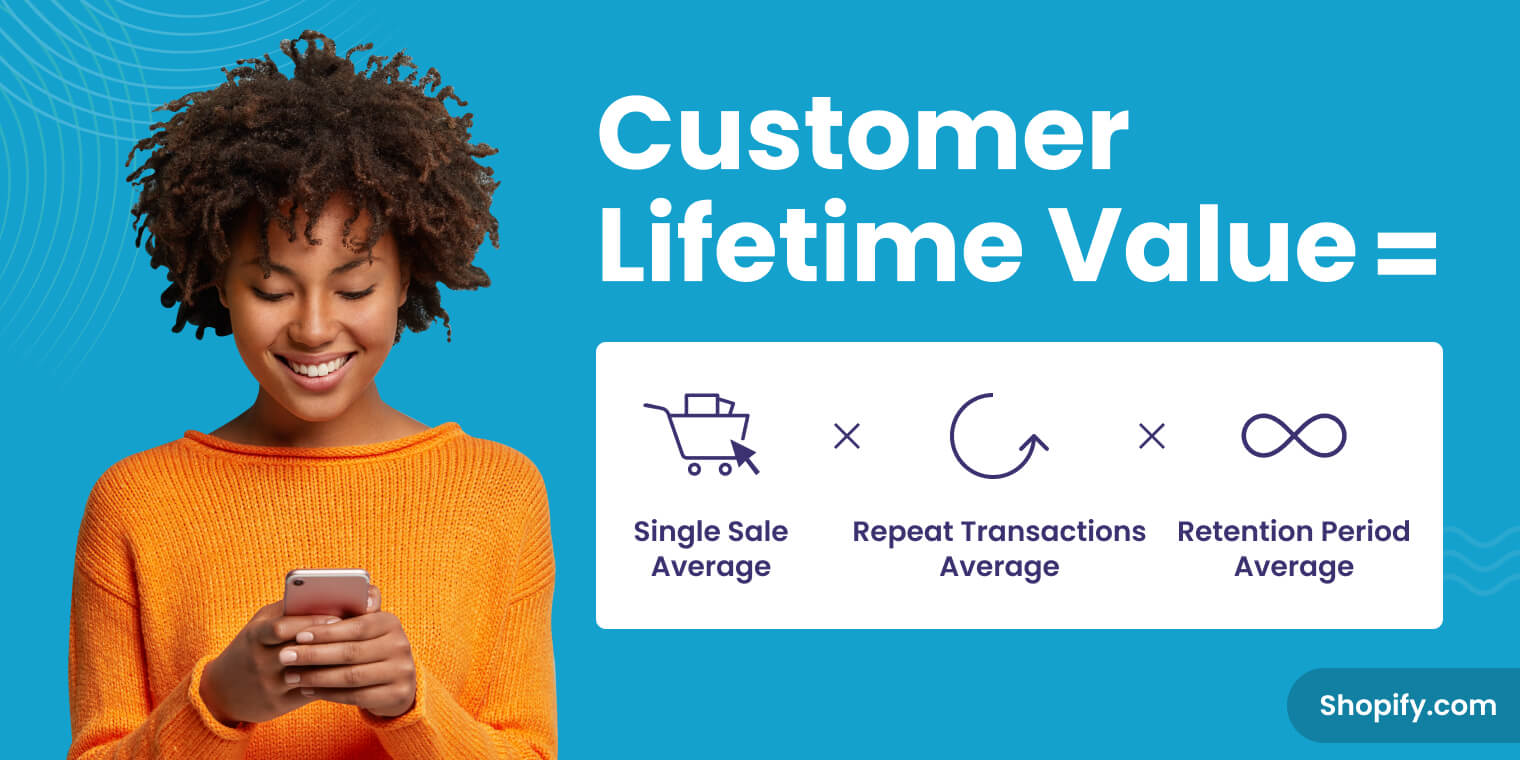 Customer Lifetime Value =

Single Sale Average × Repeat Transactions Average × Retention Period Average

Shopify.com